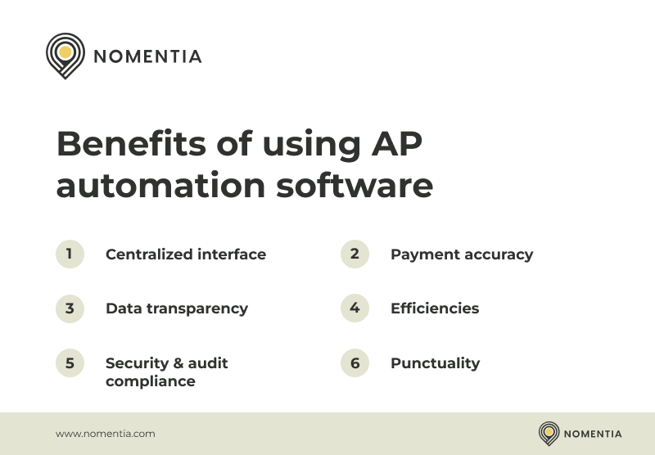 NOMENTIA

Benefits of using AP automation software

1 Centralized interface

2 Payment accuracy

3 Data transparency

4 Efficiencies

5 Security & audit compliance

6 Punctuality

www.nomentia.com

NOMENTIA